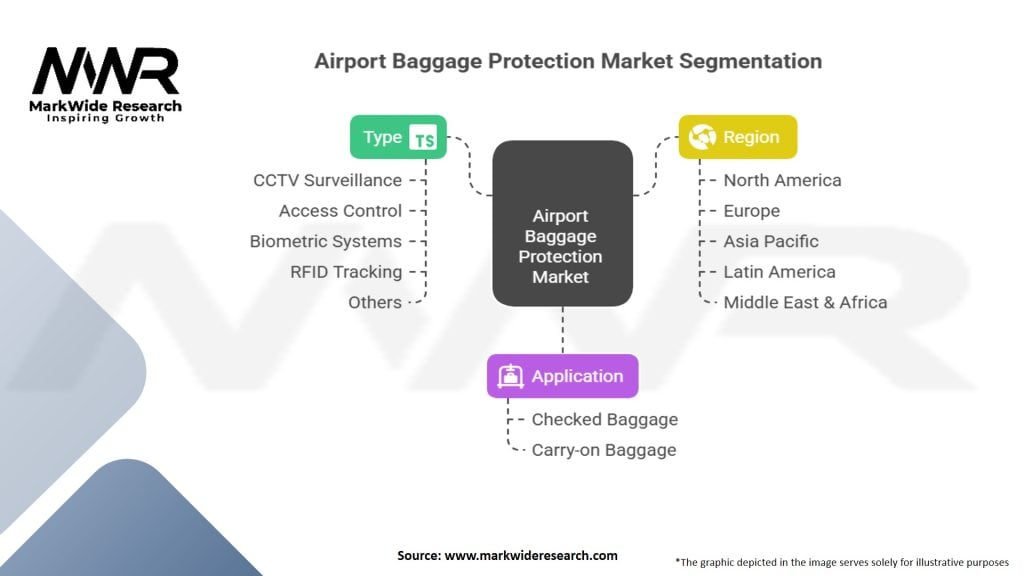 MWR
MarkWide Research
Inspiring Growth

Airport Baggage Protection Market Segmentation

Type TS

CCTV Surveillance
Access Control
Biometric Systems
RFID Tracking
Others

Airport Baggage Protection Market

Region

North America
Europe
Asia Pacific
Latin America
Middle East & Africa

Application

Checked Baggage
Carry-on Baggage

Source: www.markwideresearch.com

*The graphic depicted in the image serves solely for illustrative purposes